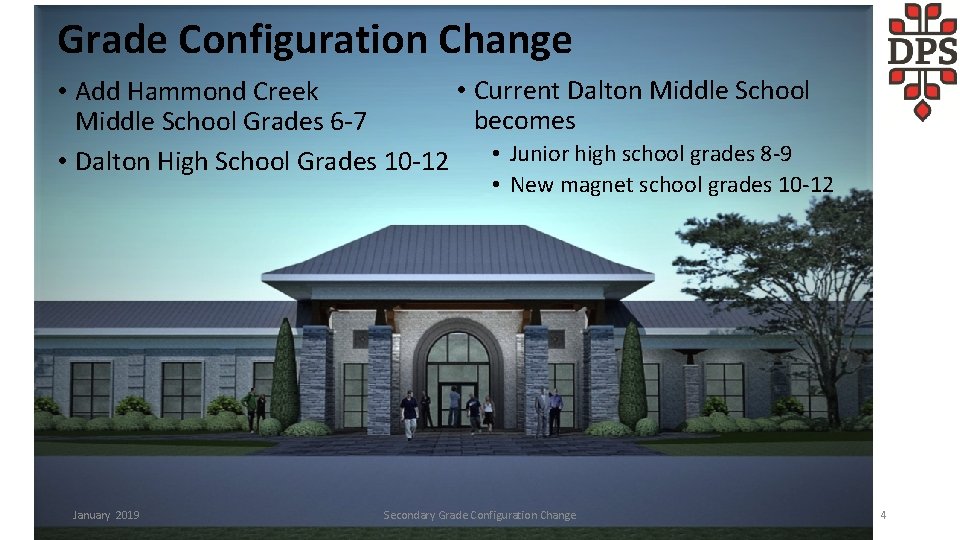 Grade Configuration Change

DPS

• Add Hammond Creek Middle School Grades 6-7

• Dalton High School Grades 10-12

• Current Dalton Middle School becomes

• Junior high school grades 8-9

• New magnet school grades 10-12

January 2019

Secondary Grade Configuration Change

4